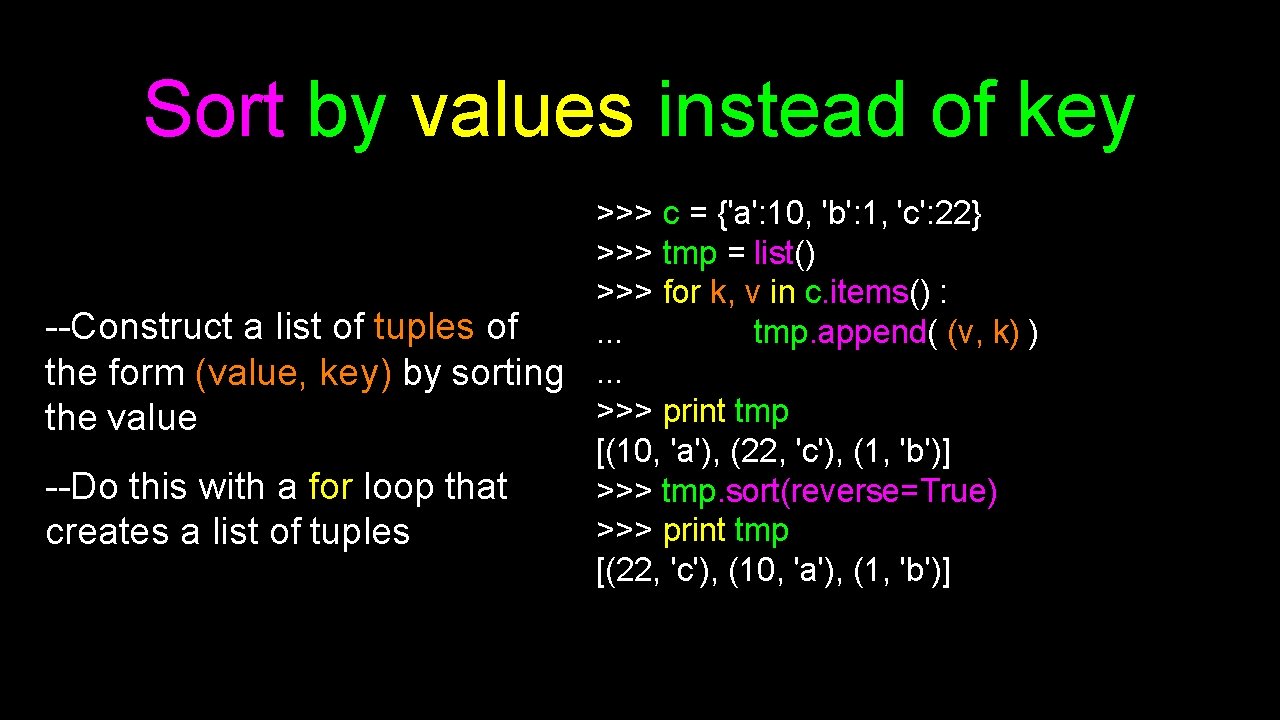 Sort by values instead of key

--Construct a list of tuples of the form (value, key) by sorting the value

--Do this with a for loop that creates a list of tuples

>>> c = {'a': 10, 'b': 1, 'c': 22}
>>> tmp = list()
>>> for k, v in c.items() :
...     tmp.append( (v, k) )
...
>>> print tmp
[(10, 'a'), (22, 'c'), (1, 'b')]
>>> tmp.sort(reverse=True)
>>> print tmp
[(22, 'c'), (10, 'a'), (1, 'b')]